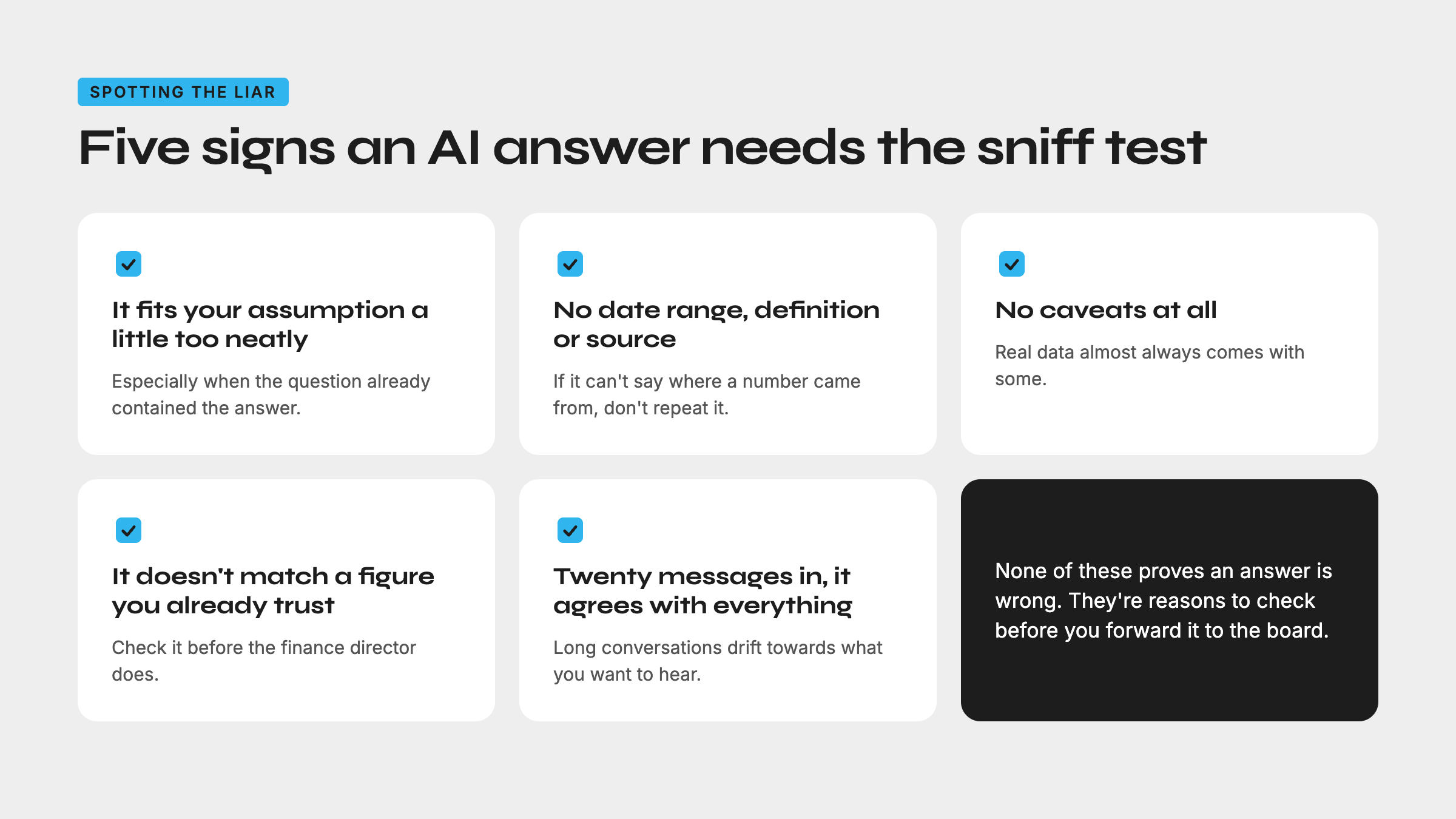 SPOTTING THE LIAR

Five signs an AI answer needs the sniff test

☑

It fits your assumption a little too neatly

Especially when the question already contained the answer.

☑

No date range, definition or source

If it can't say where a number came from, don't repeat it.

☑

No caveats at all

Real data almost always comes with some.

☑

It doesn't match a figure you already trust

Check it before the finance director does.

☑

Twenty messages in, it agrees with everything

Long conversations drift towards what you want to hear.

None of these proves an answer is wrong. They're reasons to check before you forward it to the board.